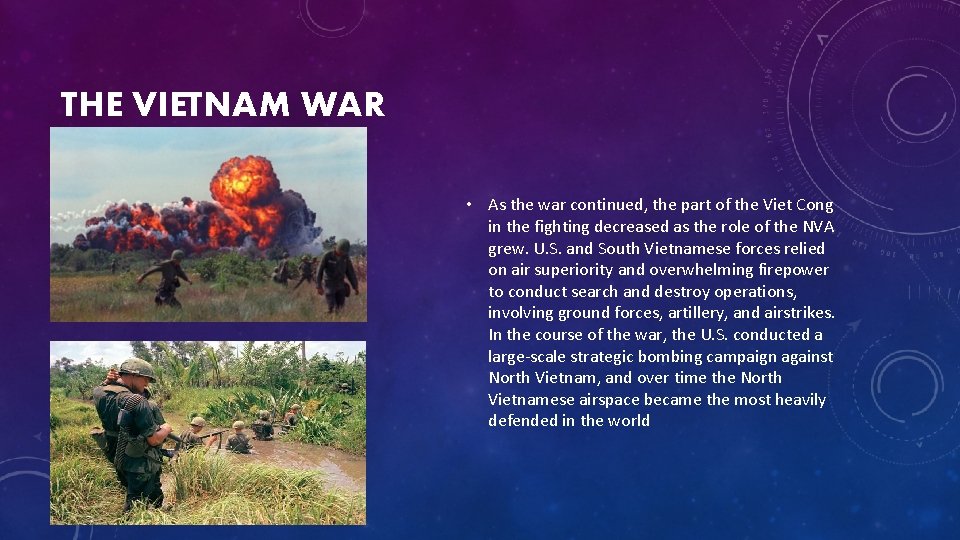 THE VIETNAM WAR

• As the war continued, the part of the Viet Cong in the fighting decreased as the role of the NVA grew. U.S. and South Vietnamese forces relied on air superiority and overwhelming firepower to conduct search and destroy operations, involving ground forces, artillery, and airstrikes. In the course of the war, the U.S. conducted a large-scale strategic bombing campaign against North Vietnam, and over time the North Vietnamese airspace became the most heavily defended in the world